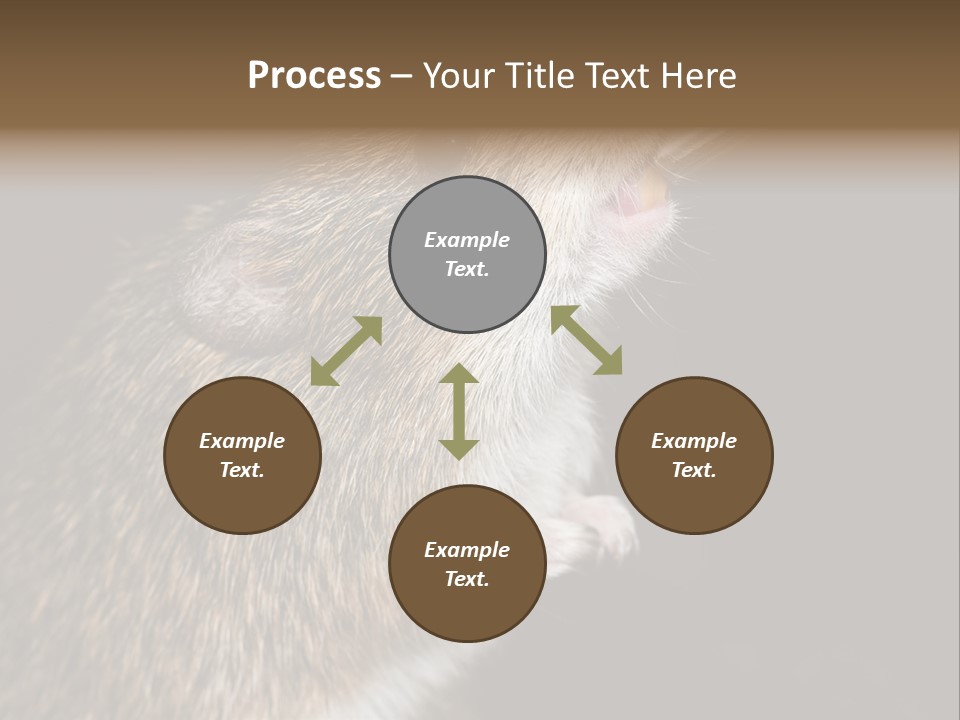 Process – Your Title Text Here

Example Text.

Example Text.

Example Text.

Example Text.